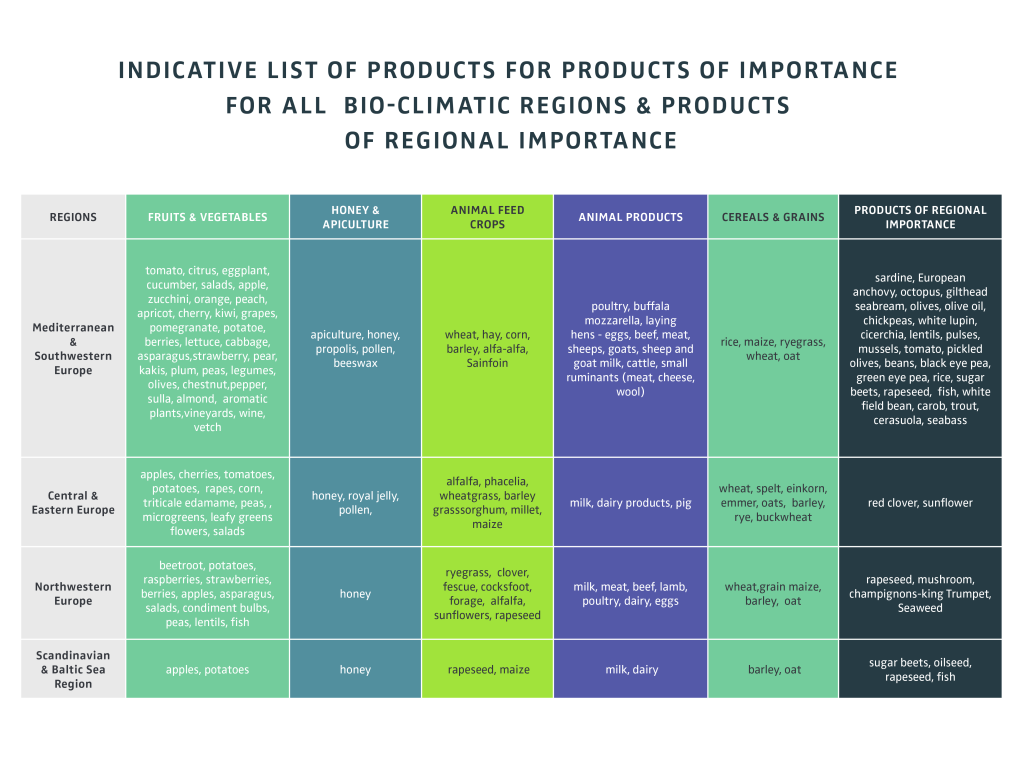 INDICATIVE LIST OF PRODUCTS FOR PRODUCTS OF IMPORTANCE FOR ALL BIO-CLIMATIC REGIONS & PRODUCTS OF REGIONAL IMPORTANCE

| REGIONS | FRUITS & VEGETABLES | HONEY & APICULTURE | ANIMAL FEED CROPS | ANIMAL PRODUCTS | CEREALS & GRAINS | PRODUCTS OF REGIONAL IMPORTANCE |
|---|---|---|---|---|---|---|
| Mediterranean & Southwestern Europe | tomato, citrus, eggplant, cucumber, salads, apple, zucchini, orange, peach, apricot, cherry, kiwi, grapes, pomegranate, potatoe, berries, lettuce, cabbage, asparagus,strawberry, pear, kakis, plum, peas, legumes, olives, chestnut,pepper, sulla, almond, aromatic plants,vineyards, wine, vetch | apiculture, honey, propolis, pollen, beeswax | wheat, hay, corn, barley, alfa-alfa, Sainfoin | poultry, buffala mozzarella, laying hens - eggs, beef, meat, sheeps, goats, sheep and goat milk, cattle, small ruminants (meat, cheese, wool) | rice, maize, ryegrass, wheat, oat | sardine, European anchovy, octopus, gilthead seabream, olives, olive oil, chickpeas, white lupin, cicerchia, lentils, pulses, mussels, tomato, pickled olives, beans, black eye pea, green eye pea, rice, sugar beets, rapeseed, fish, white field bean, carob, trout, cerasuola, seabass |
| Central & Eastern Europe | apples, cherries, tomatoes, potatoes, rapes, corn, triticale edamame, peas, , microgreens, leafy greens flowers, salads | honey, royal jelly, pollen, | alfalfa, phacelia, wheatgrass, barley grasssorghum, millet, maize | milk, dairy products, pig | wheat, spelt, einkorn, emmer, oats, barley, rye, buckwheat | red clover, sunflower |
| Northwestern Europe | beetroot, potatoes, raspberries, strawberries, berries, apples, asparagus, salads, condiment bulbs, peas, lentils, fish | honey | ryegrass, clover, fescue, cocksfoot, forage, alfalfa, sunflowers, rapeseed | milk, meat, beef, lamb, poultry, dairy, eggs | wheat,grain maize, barley, oat | rapeseed, mushroom, champignons-king Trumpet, Seaweed |
| Scandinavian & Baltic Sea Region | apples, potatoes | honey | rapeseed, maize | milk, dairy | barley, oat | sugar beets, oilseed, rapeseed, fish |